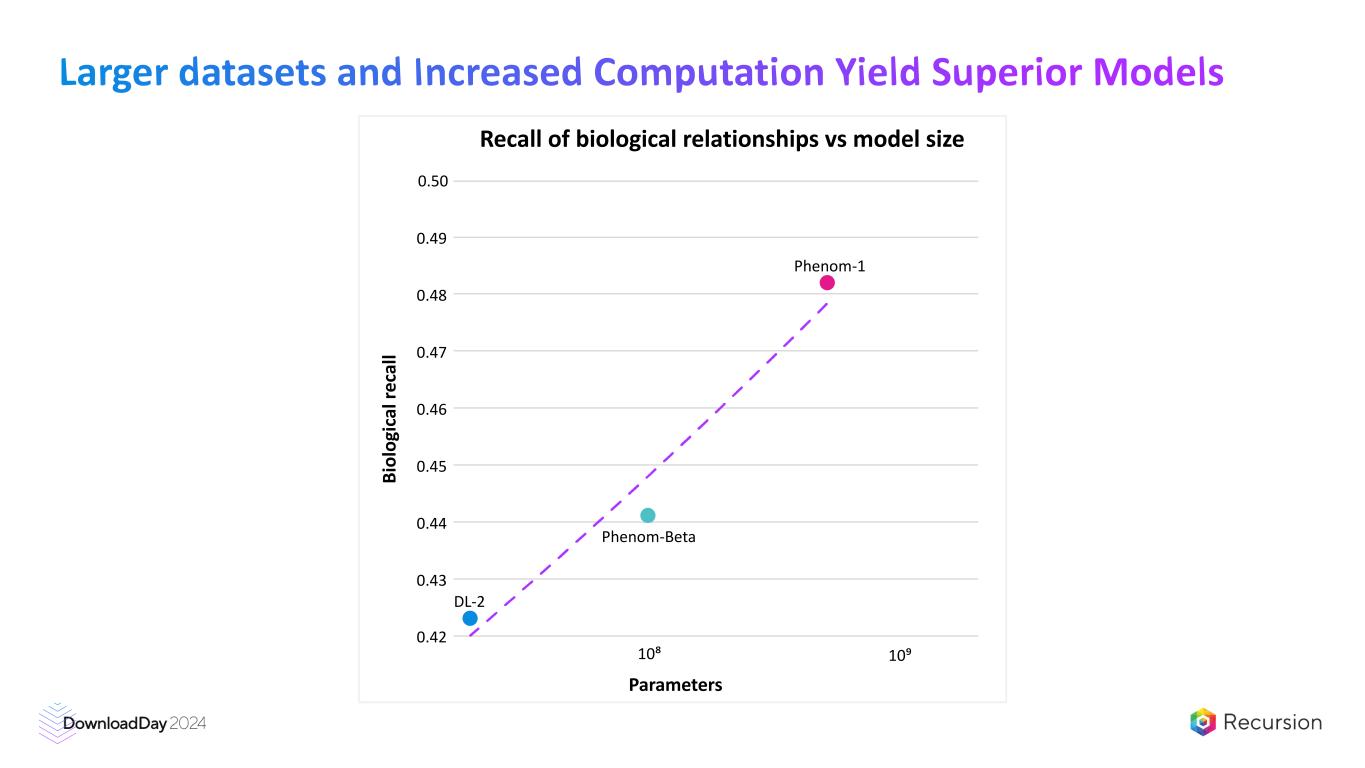 Larger datasets and Increased Computation Yield Superior Models

Recall of biological relationships vs model size

Biological recall

0.50
0.49
0.48
0.47
0.46
0.45
0.44
0.43
0.42

Phenom-1
Phenom-Beta
DL-2

$10^8$
$10^9$

Parameters

DownloadDay 2024

Recursion